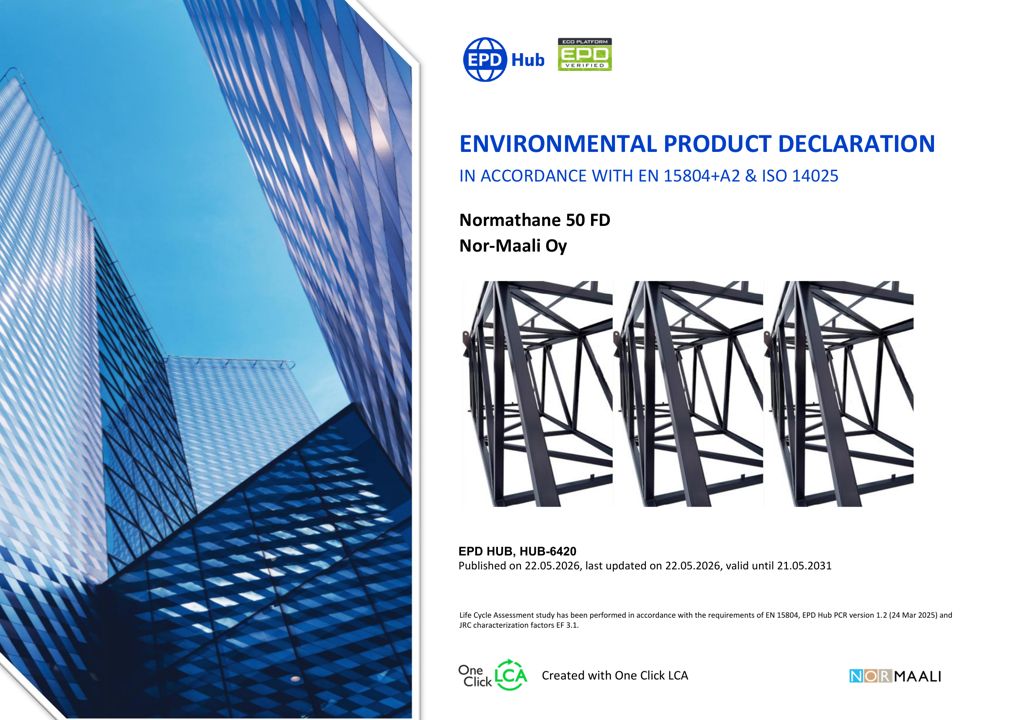 EPD Hub

ECO PLATFORM EPD VERIFIED

ENVIRONMENTAL PRODUCT DECLARATION

IN ACCORDANCE WITH EN 15804+A2 & ISO 14025

Normathane 50 FD

Nor-Maali Oy

EPD HUB, HUB-6420

Published on 22.05.2026, last updated on 22.05.2026, valid until 21.05.2031

Life Cycle Assessment study has been performed in accordance with the requirements of EN 15804, EPD Hub PCR version 1.2 (24 Mar 2025) and JRC characterization factors EF 3.1.

One Click LCA

Created with One Click LCA

NORMAALI